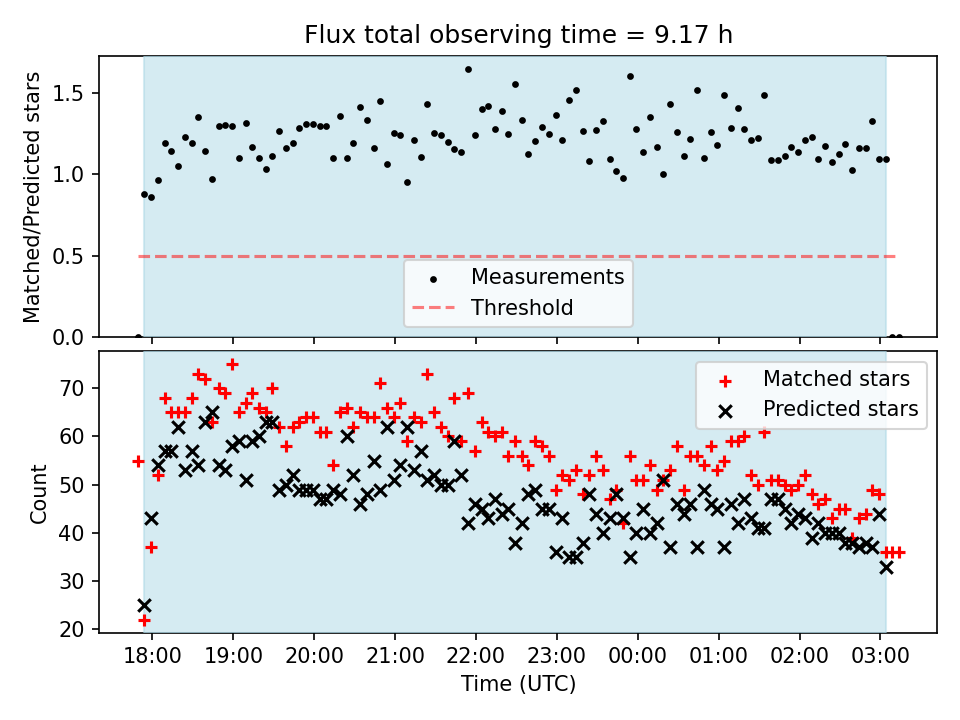 Flux total observing time = 9.17 h

Matched/Predicted stars

1.5
1.0
0.5
0.0

Measurements
Threshold

Count

70
60
50
40
30
20

Matched stars
Predicted stars

18:00 19:00 20:00 21:00 22:00 23:00 00:00 01:00 02:00 03:00

Time (UTC)